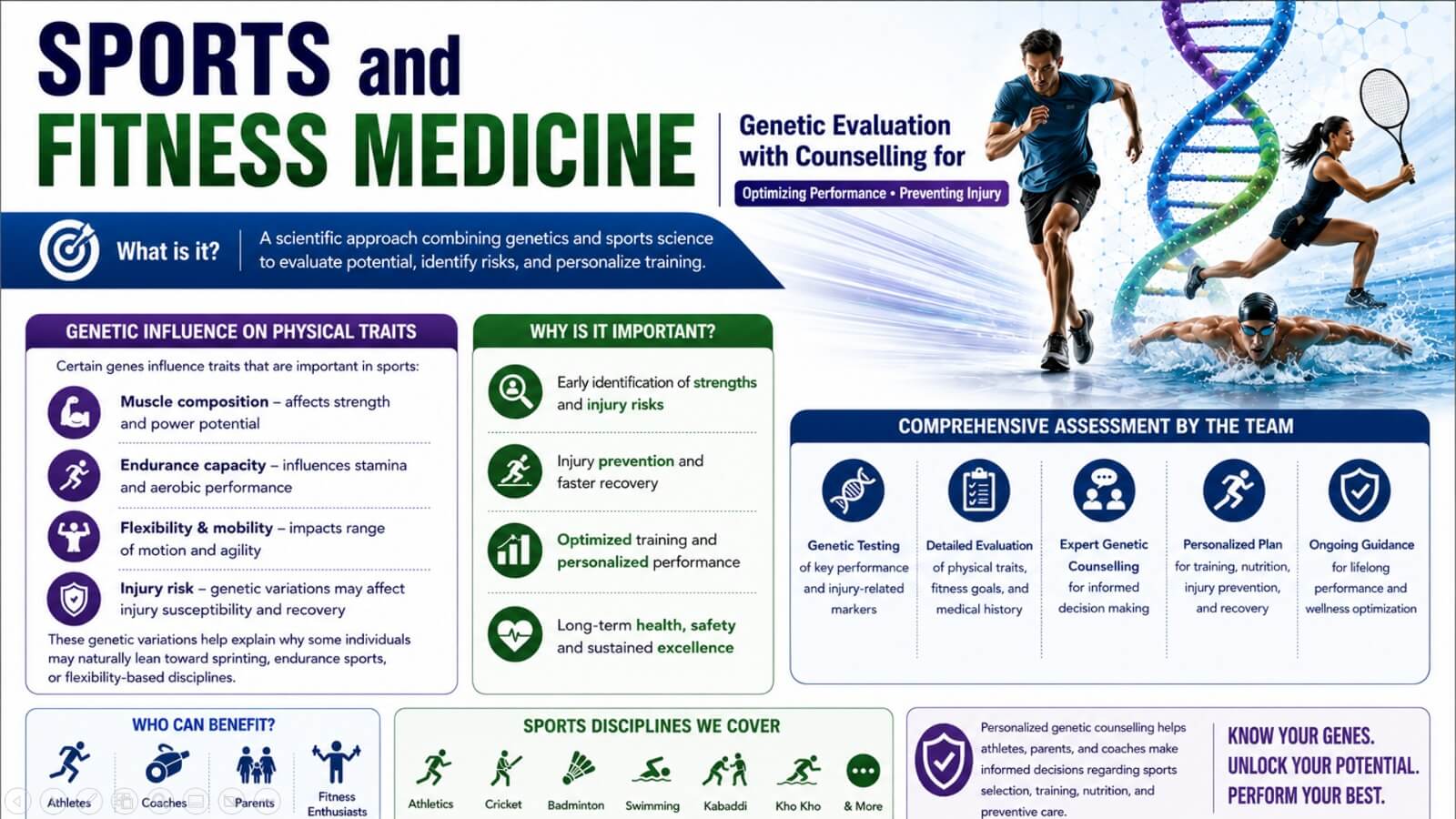 SPORTS and FITNESS MEDICINE

Genetic Evaluation with Counselling for

Optimizing Performance • Preventing Injury

What is it?

A scientific approach combining genetics and sports science to evaluate potential, identify risks, and personalize training.

GENETIC INFLUENCE ON PHYSICAL TRAITS

Certain genes influence traits that are important in sports:

Muscle composition – affects strength and power potential

Endurance capacity – influences stamina and aerobic performance

Flexibility & mobility – impacts range of motion and agility

Injury risk – genetic variations may affect injury susceptibility and recovery

These genetic variations help explain why some individuals may naturally lean toward sprinting, endurance sports, or flexibility-based disciplines.

WHY IS IT IMPORTANT?

Early identification of strengths and injury risks

Injury prevention and faster recovery

Optimized training and personalized performance

Long-term health, safety and sustained excellence

COMPREHENSIVE ASSESSMENT BY THE TEAM

Genetic Testing of key performance and injury-related markers

Detailed Evaluation of physical traits, fitness goals, and medical history

Expert Genetic Counselling for informed decision making

Personalized Plan for training, nutrition, injury prevention, and recovery

Ongoing Guidance for lifelong performance and wellness optimization

WHO CAN BENEFIT?

Athletes

Coaches

Parents

Fitness Enthusiasts

SPORTS DISCIPLINES WE COVER

Athletics

Cricket

Badminton

Swimming

Kabaddi

Kho Kho

& More

Personalized genetic counselling helps athletes, parents, and coaches make informed decisions regarding sports selection, training, nutrition, and preventive care.

KNOW YOUR GENES.
UNLOCK YOUR POTENTIAL.
PERFORM YOUR BEST.